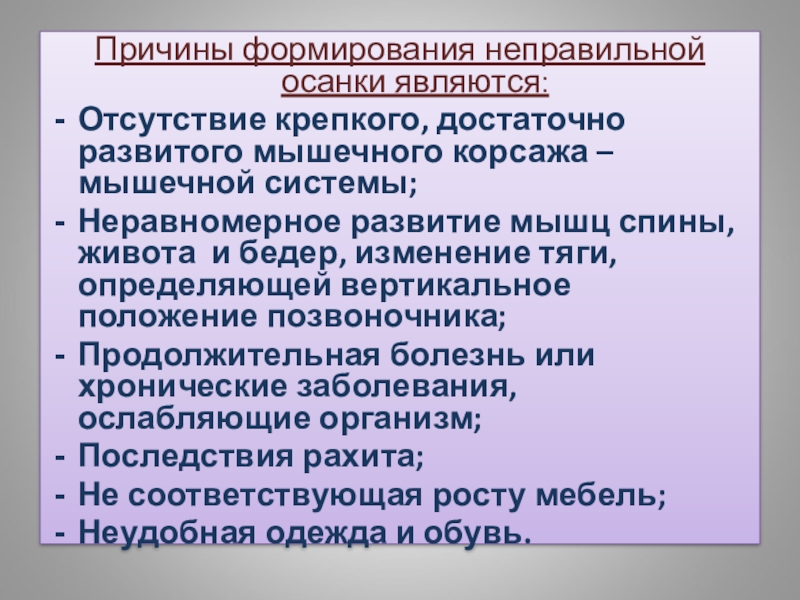 Причины формирования неправильной осанки являются:

- Отсутствие крепкого, достаточно развитого мышечного корсажа – мышечной системы;
- Неравномерное развитие мышц спины, живота и бедер, изменение тяги, определяющей вертикальное положение позвоночника;
- Продолжительная болезнь или хронические заболевания, ослабляющие организм;
- Последствия рахита;
- Не соответствующая росту мебель;
- Неудобная одежда и обувь.